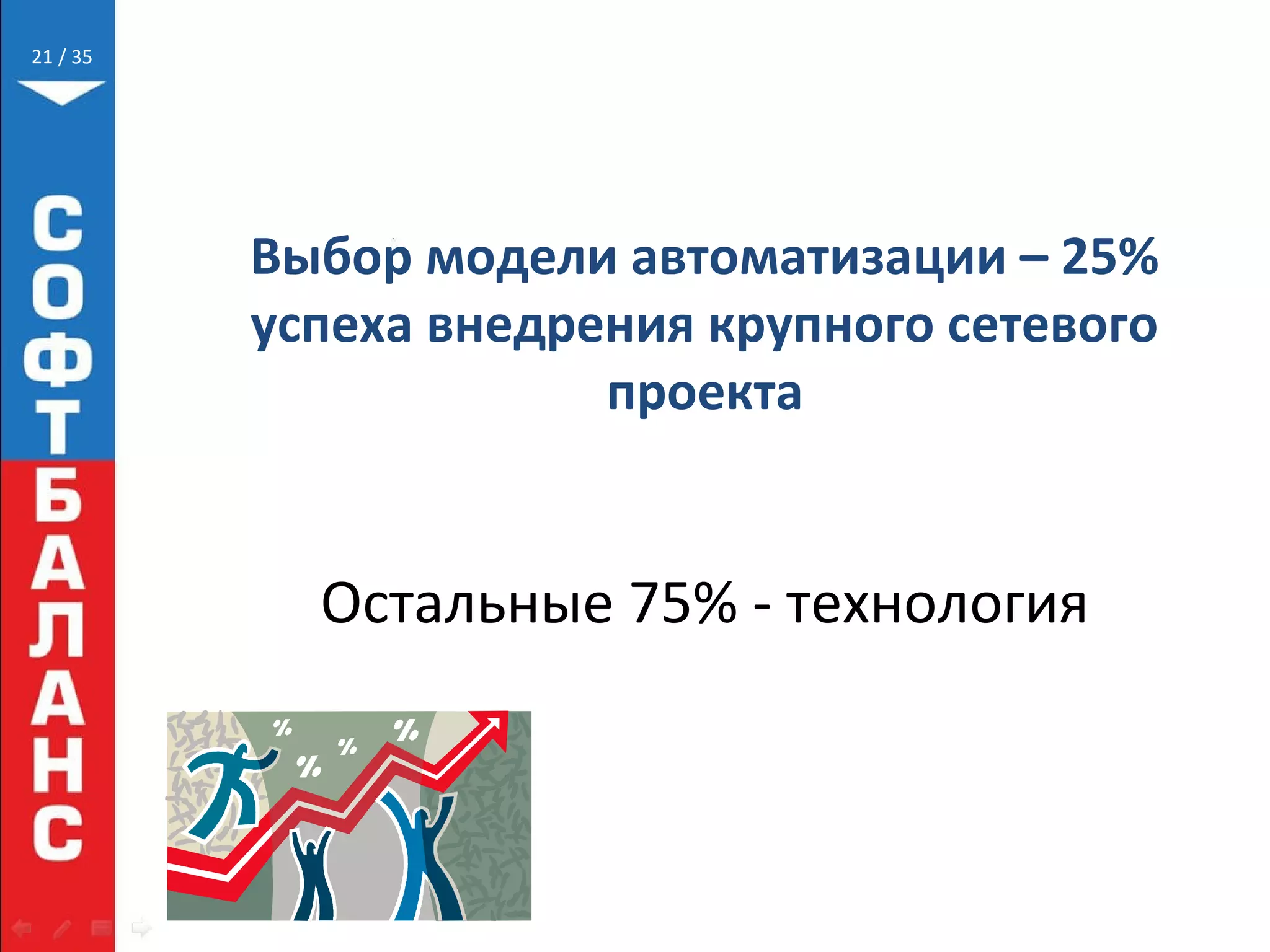 21 / 35

СОФТБАЛАНС

Выбор модели автоматизации – 25% успеха внедрения крупного сетевого проекта

Остальные 75% - технология

%
%
%
%